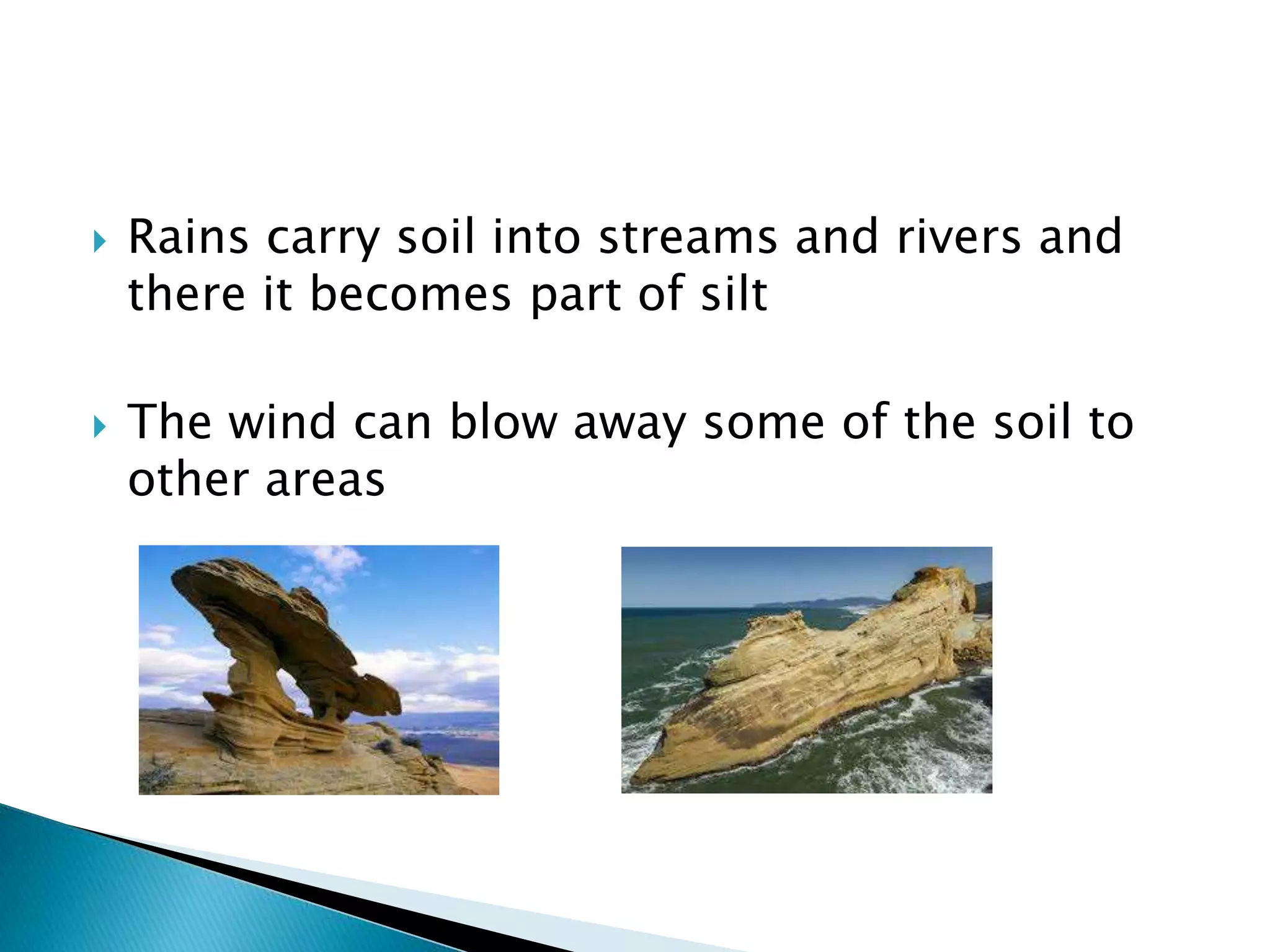 Rains carry soil into streams and rivers and there it becomes part of silt

The wind can blow away some of the soil to other areas